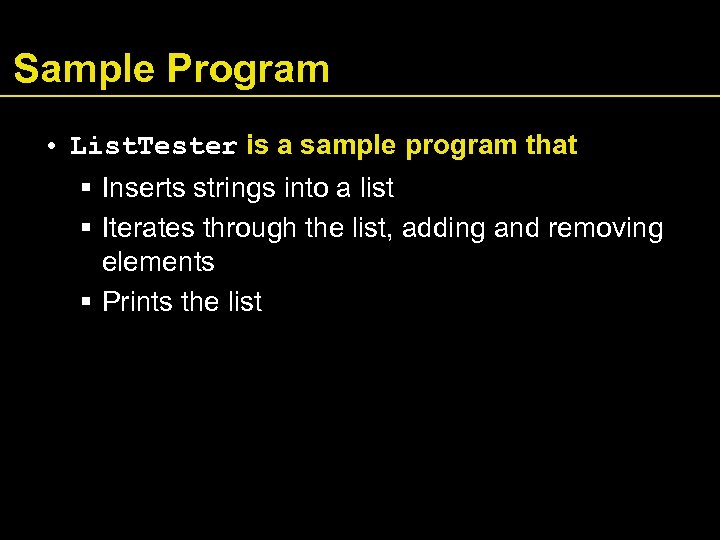 Sample Program

• ListTester is a sample program that
  ▪ Inserts strings into a list
  ▪ Iterates through the list, adding and removing elements
  ▪ Prints the list